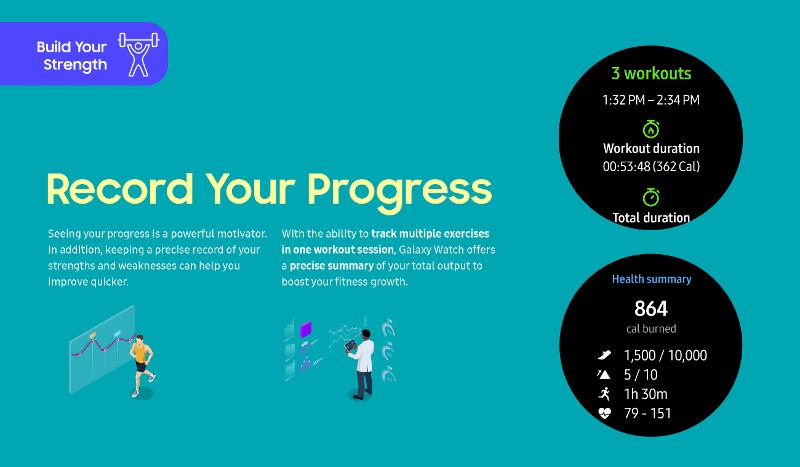 Build Your Strength

Record Your Progress

Seeing your progress is a powerful motivator. In addition, keeping a precise record of your strengths and weaknesses can help you improve quicker.

With the ability to track multiple exercises in one workout session, Galaxy Watch offers a precise summary of your total output to boost your fitness growth.

3 workouts
1:32 PM – 2:34 PM
Workout duration
00:53:48 (362 Cal)
Total duration

Health summary
864
cal burned
1,500 / 10,000
5 / 10
1h 30m
79 - 151